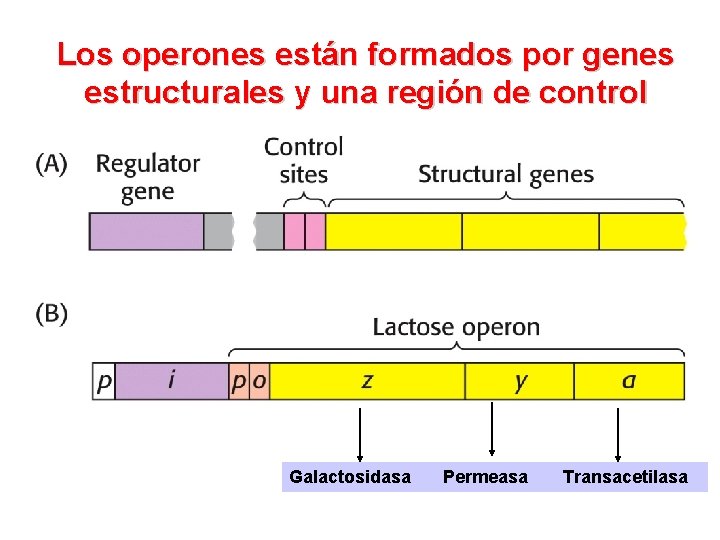 Los operones están formados por genes estructurales y una región de control

(A) Regulator gene

Control sites

Structural genes

(B)

Lactose operon

p i p o z y a

Galactosidasa Permeasa Transacetilasa